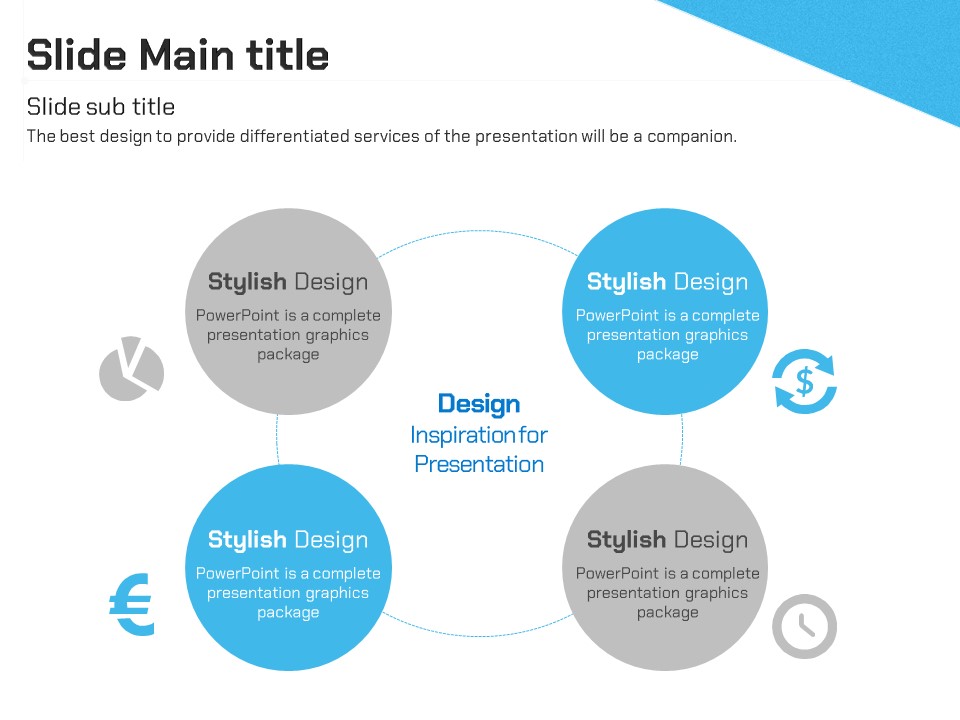 Slide Main title

Slide sub title

The best design to provide differentiated services of the presentation will be a companion.

Stylish Design
PowerPoint is a complete presentation graphics package

Stylish Design
PowerPoint is a complete presentation graphics package

$

Design
Inspiration for Presentation

Stylish Design
PowerPoint is a complete presentation graphics package

€

Stylish Design
PowerPoint is a complete presentation graphics package